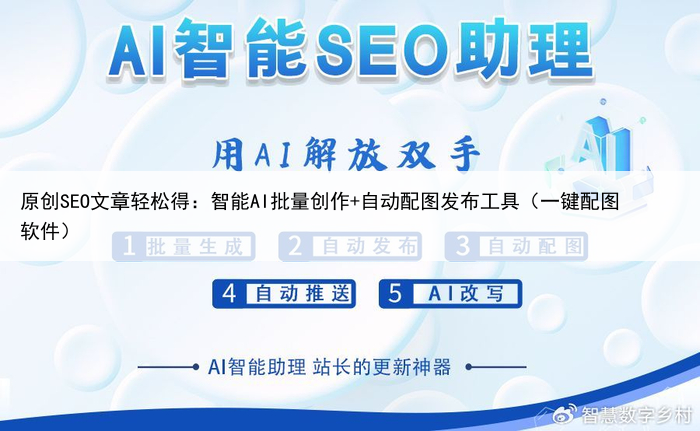 AI智能SEO助理

用AI解放双手

AI

原创SEO文章轻松得：智能AI批量创作+自动配图发布工具（一键配图软件）

1 批量生成
2 自动发布
3 自动配图
4 自动推送
5 AI改写

AI智能助理 站长的更新神器

智慧数字乡村